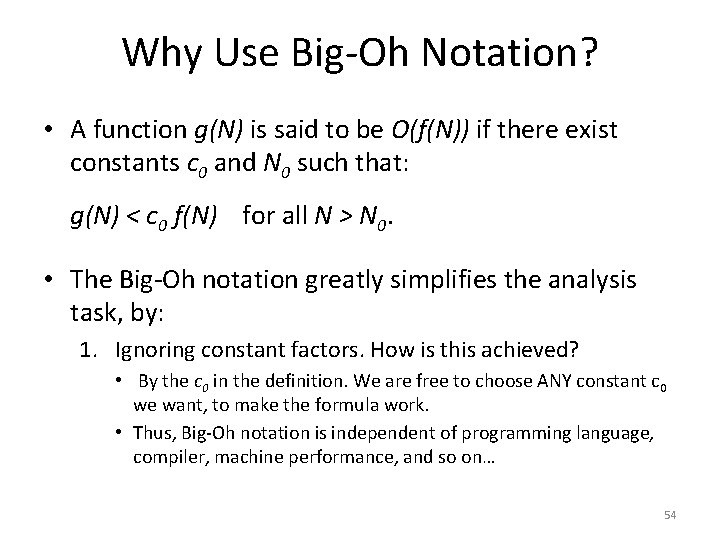 Why Use Big-Oh Notation?

• A function $g(N)$ is said to be $O(f(N))$ if there exist constants $c_0$ and $N_0$ such that:

$g(N) < c_0 f(N)$ for all $N > N_0$.

• The Big-Oh notation greatly simplifies the analysis task, by:

1. Ignoring constant factors. How is this achieved?

• By the $c_0$ in the definition. We are free to choose ANY constant $c_0$ we want, to make the formula work.

• Thus, Big-Oh notation is independent of programming language, compiler, machine performance, and so on…

54